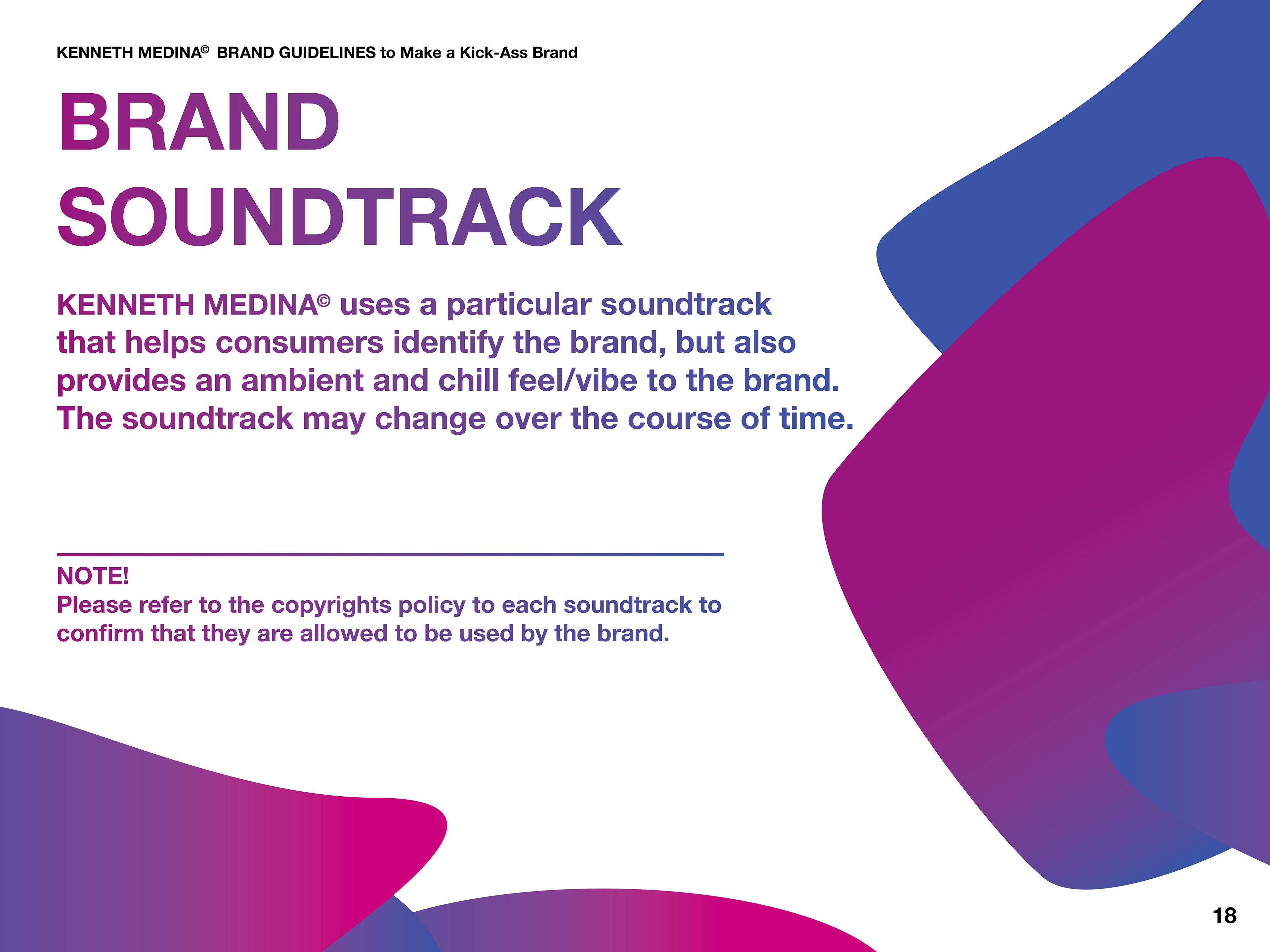 KENNETH MEDINA© BRAND GUIDELINES to Make a Kick-Ass Brand

BRAND SOUNDTRACK

KENNETH MEDINA© uses a particular soundtrack that helps consumers identify the brand, but also provides an ambient and chill feel/vibe to the brand. The soundtrack may change over the course of time.

NOTE!
Please refer to the copyrights policy to each soundtrack to confirm that they are allowed to be used by the brand.

18